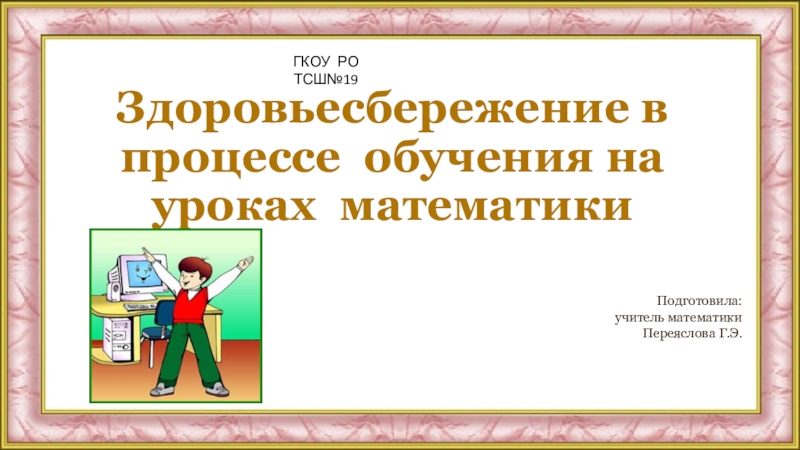 ГКОУ РО
ТСШ№19

Здоровьесбережение в процессе обучения на уроках математики

Подготовила:
учитель математики
Переяслова Г.Э.